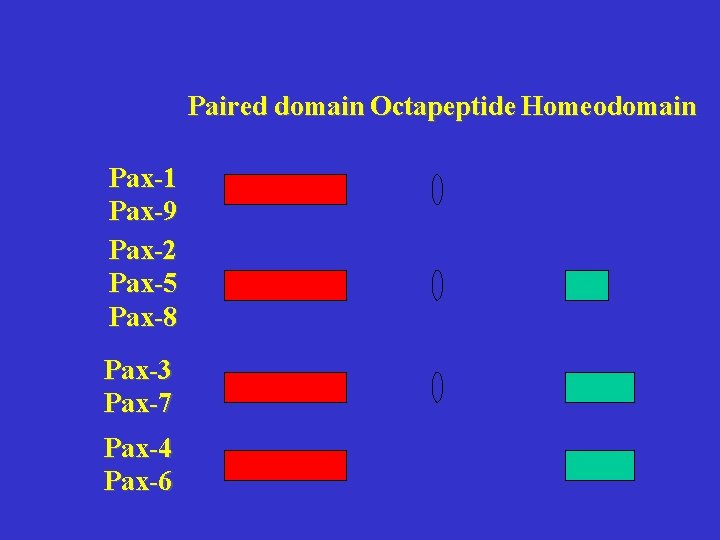 Paired domain Octapeptide Homeodomain

Pax-1
Pax-9

Pax-2
Pax-5
Pax-8

Pax-3
Pax-7

Pax-4
Pax-6